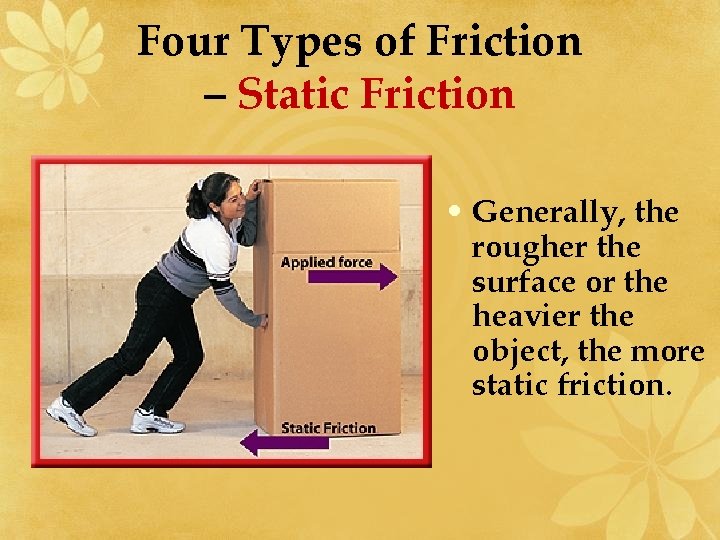 Four Types of Friction – Static Friction

Applied force

Static Friction

• Generally, the rougher the surface or the heavier the object, the more static friction.